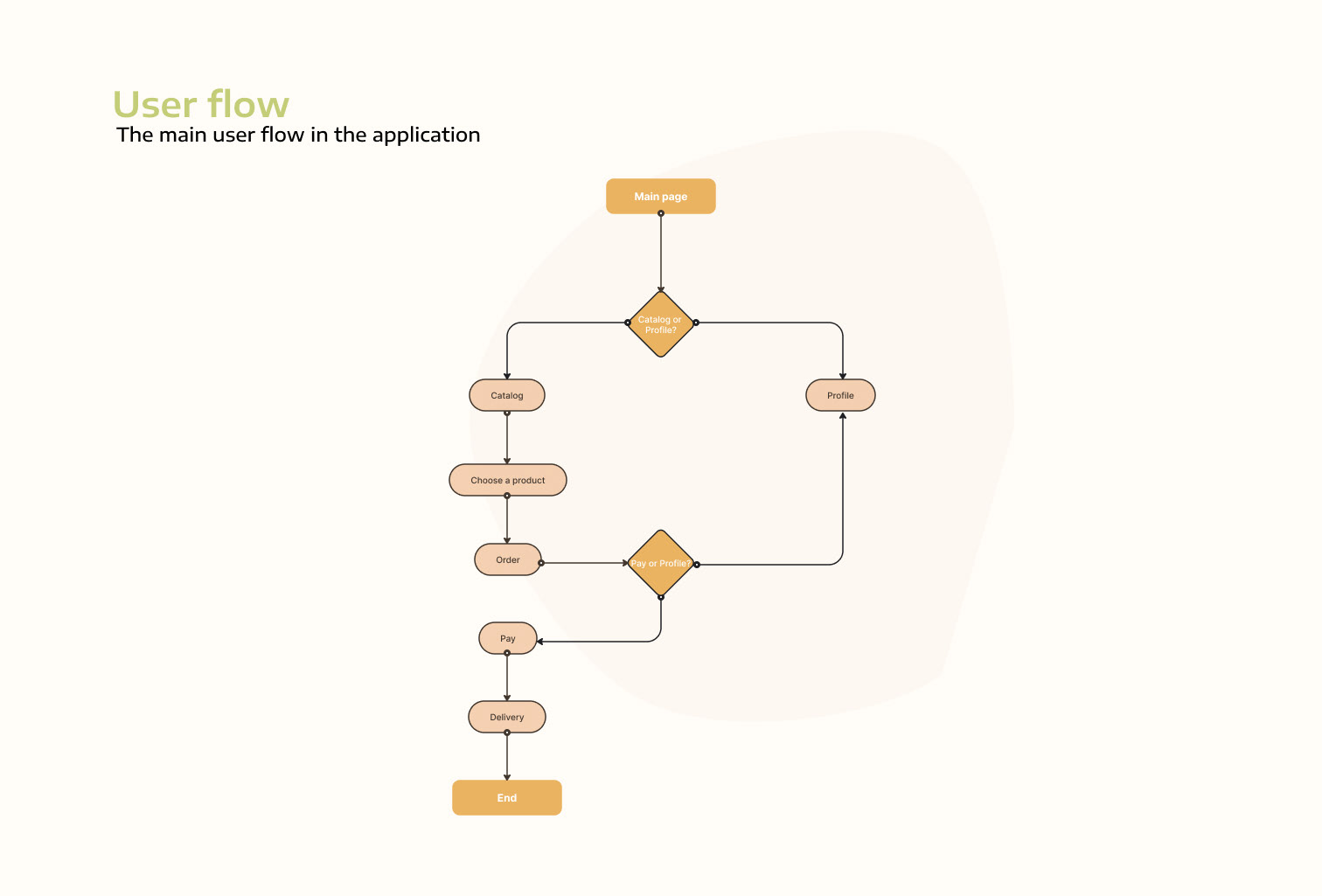 User flow
The main user flow in the application

Main page

Catalog or Profile?

Catalog

Profile

Choose a product

Order

Pay or Profile?

Pay

Delivery

End